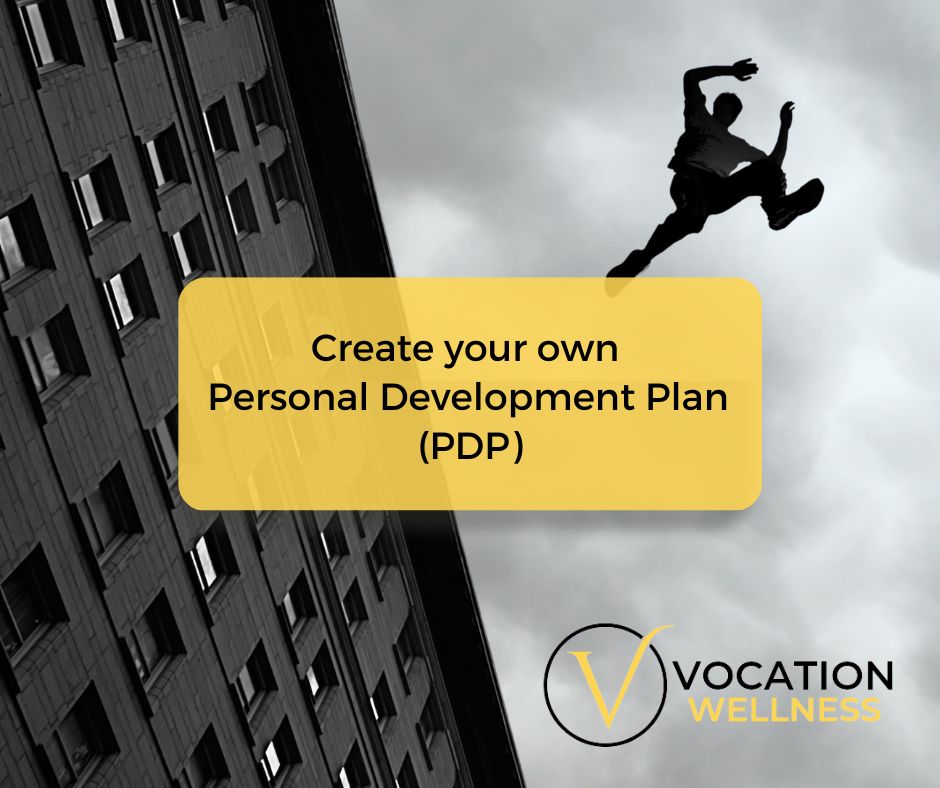 Create your own
Personal Development Plan
(PDP)

V VOCATION
WELLNESS